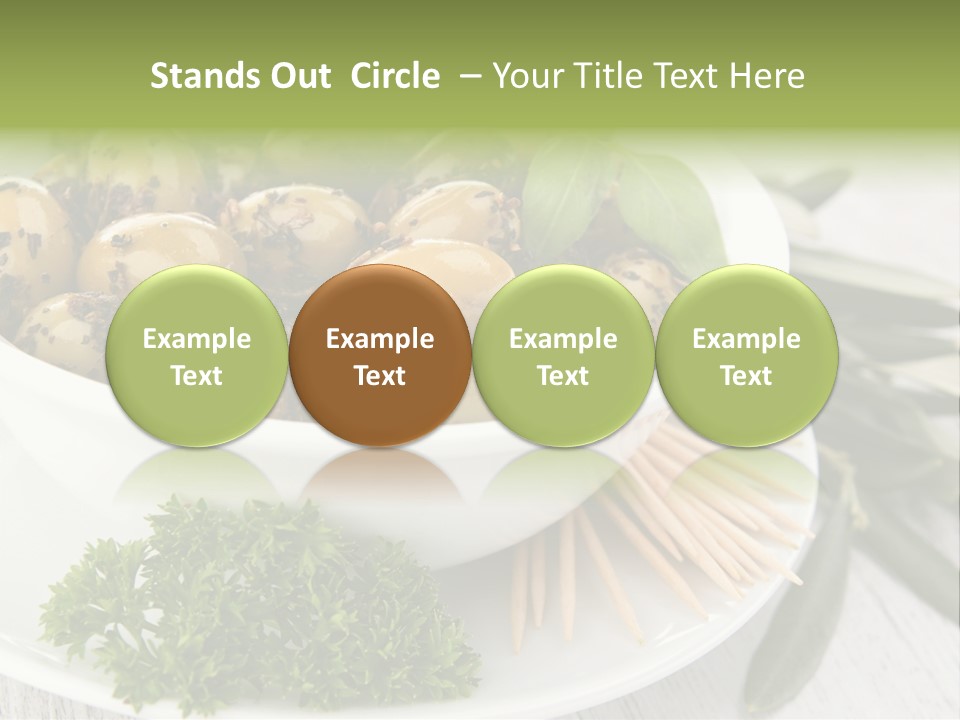 Stands Out Circle – Your Title Text Here

Example Text

Example Text

Example Text

Example Text